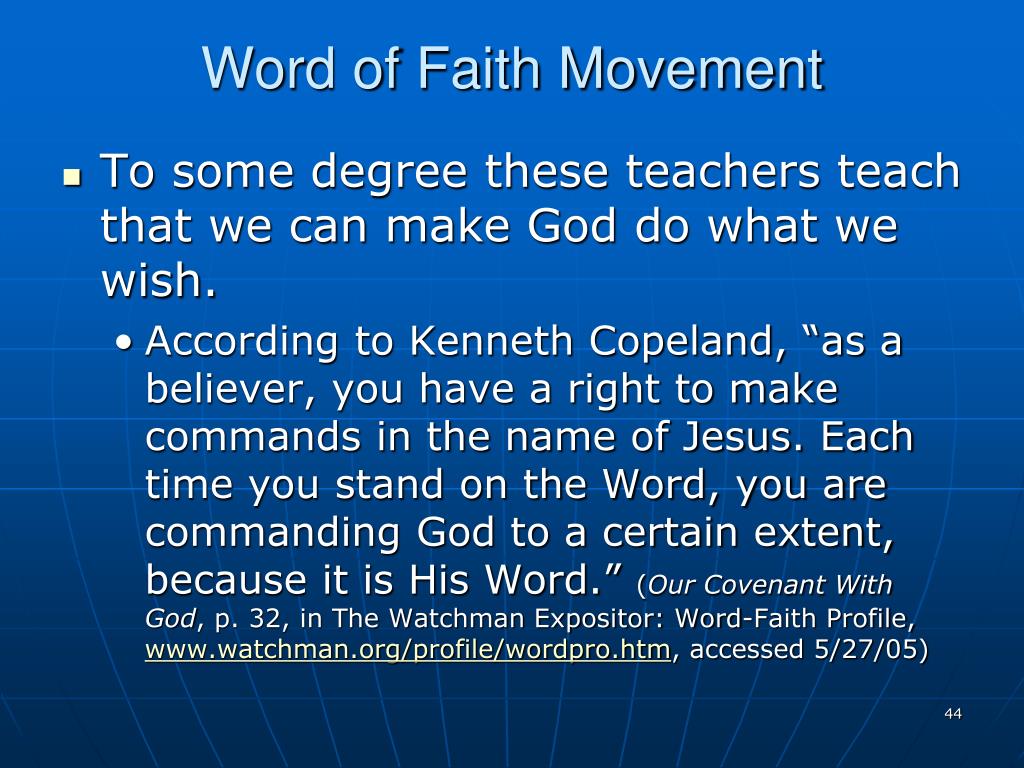 Word of Faith Movement

To some degree these teachers teach that we can make God do what we wish.

• According to Kenneth Copeland, “as a believer, you have a right to make commands in the name of Jesus. Each time you stand on the Word, you are commanding God to a certain extent, because it is His Word.” (Our Covenant With God, p. 32, in The Watchman Expositor: Word-Faith Profile, www.watchman.org/profile/wordpro.htm, accessed 5/27/05)

44